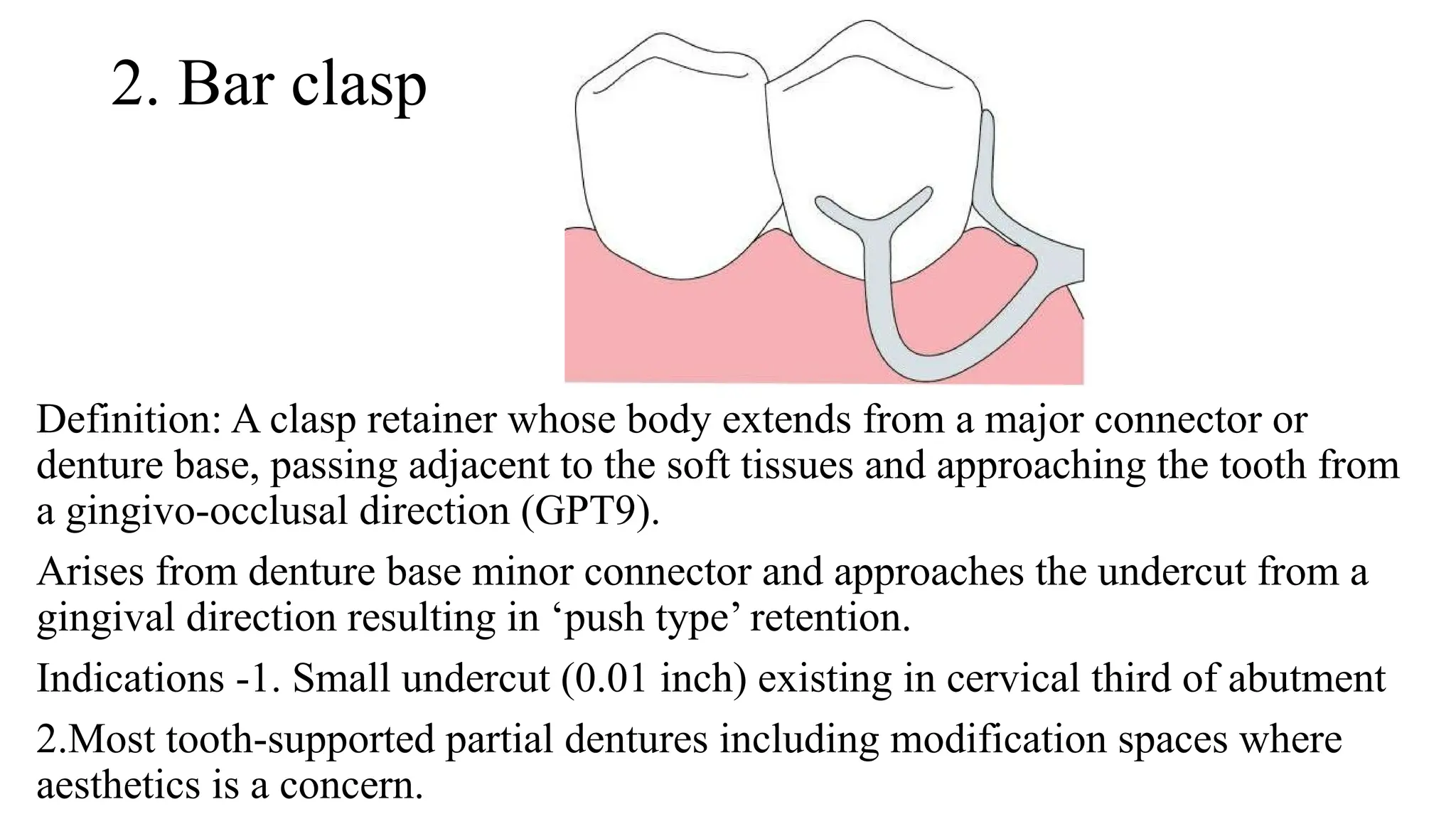 2. Bar clasp

Definition: A clasp retainer whose body extends from a major connector or denture base, passing adjacent to the soft tissues and approaching the tooth from a gingivo-occlusal direction (GPT9).

Arises from denture base minor connector and approaches the undercut from a gingival direction resulting in ‘push type’ retention.

Indications -1. Small undercut (0.01 inch) existing in cervical third of abutment

2.Most tooth-supported partial dentures including modification spaces where aesthetics is a concern.